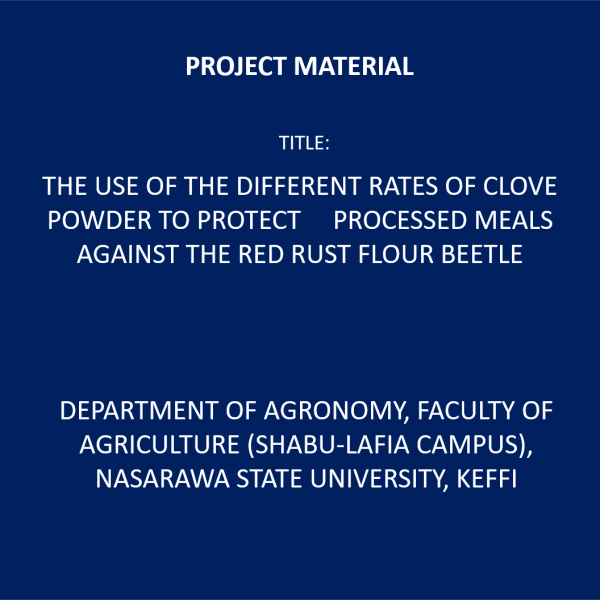 PROJECT MATERIAL

TITLE:

THE USE OF THE DIFFERENT RATES OF CLOVE POWDER TO PROTECT PROCESSED MEALS AGAINST THE RED RUST FLOUR BEETLE

DEPARTMENT OF AGRONOMY, FACULTY OF AGRICULTURE (SHABU-LAFIA CAMPUS), NASARAWA STATE UNIVERSITY, KEFFI